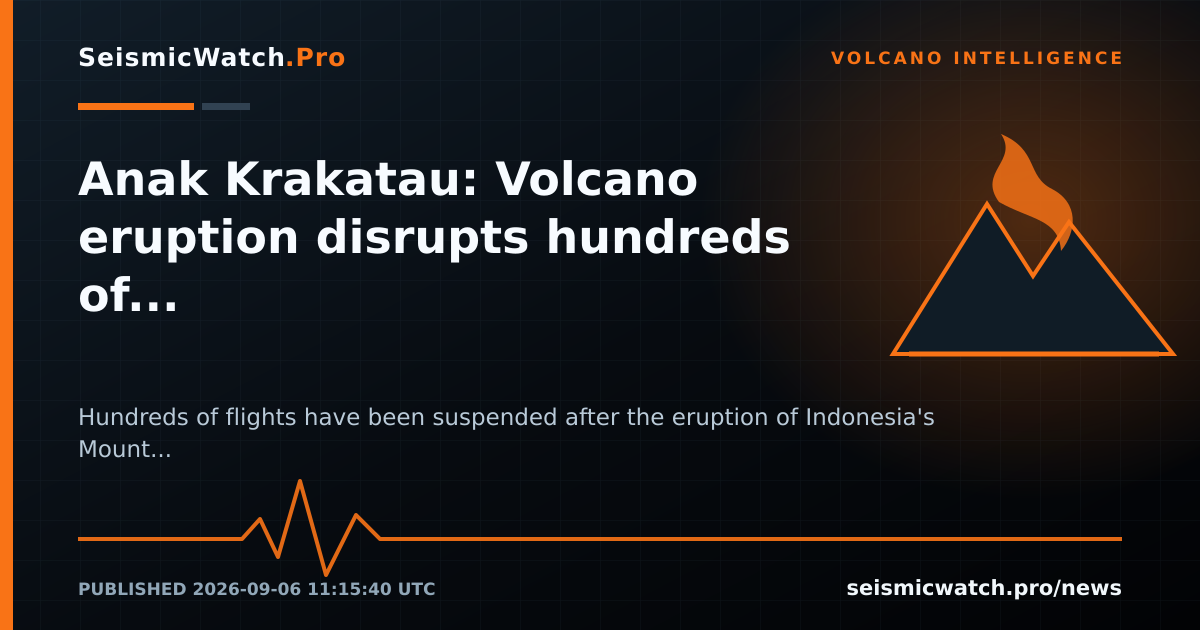 SeismicWatch.Pro

VOLCANO INTELLIGENCE

Anak Krakatau: Volcano eruption disrupts hundreds of...

Hundreds of flights have been suspended after the eruption of Indonesia's Mount...

PUBLISHED 2026-09-06 11:15:40 UTC

seismicwatch.pro/news